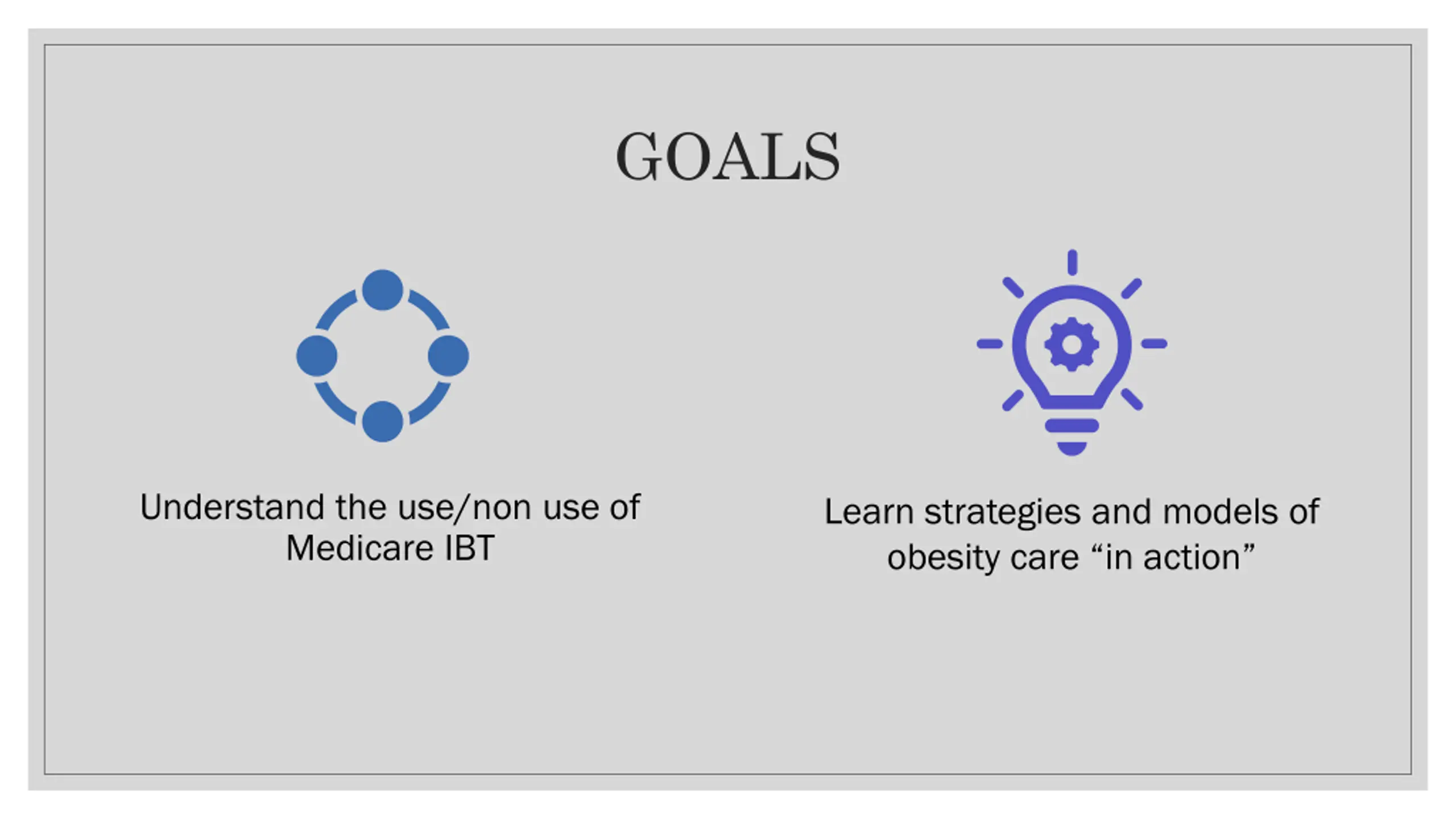 GOALS

Understand the use/non use of Medicare IBT

Learn strategies and models of obesity care “in action”